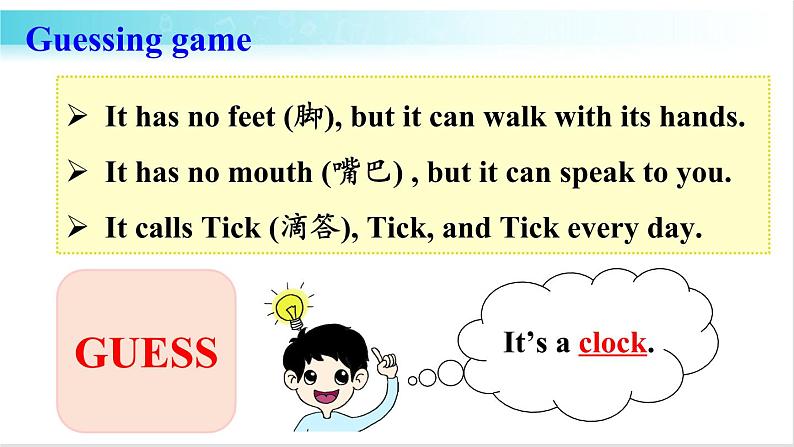 Guessing game

➢ It has no feet (脚), but it can walk with its hands.
➢ It has no mouth (嘴巴) , but it can speak to you.
➢ It calls Tick (滴答), Tick, and Tick every day.

GUESS

It's a clock.